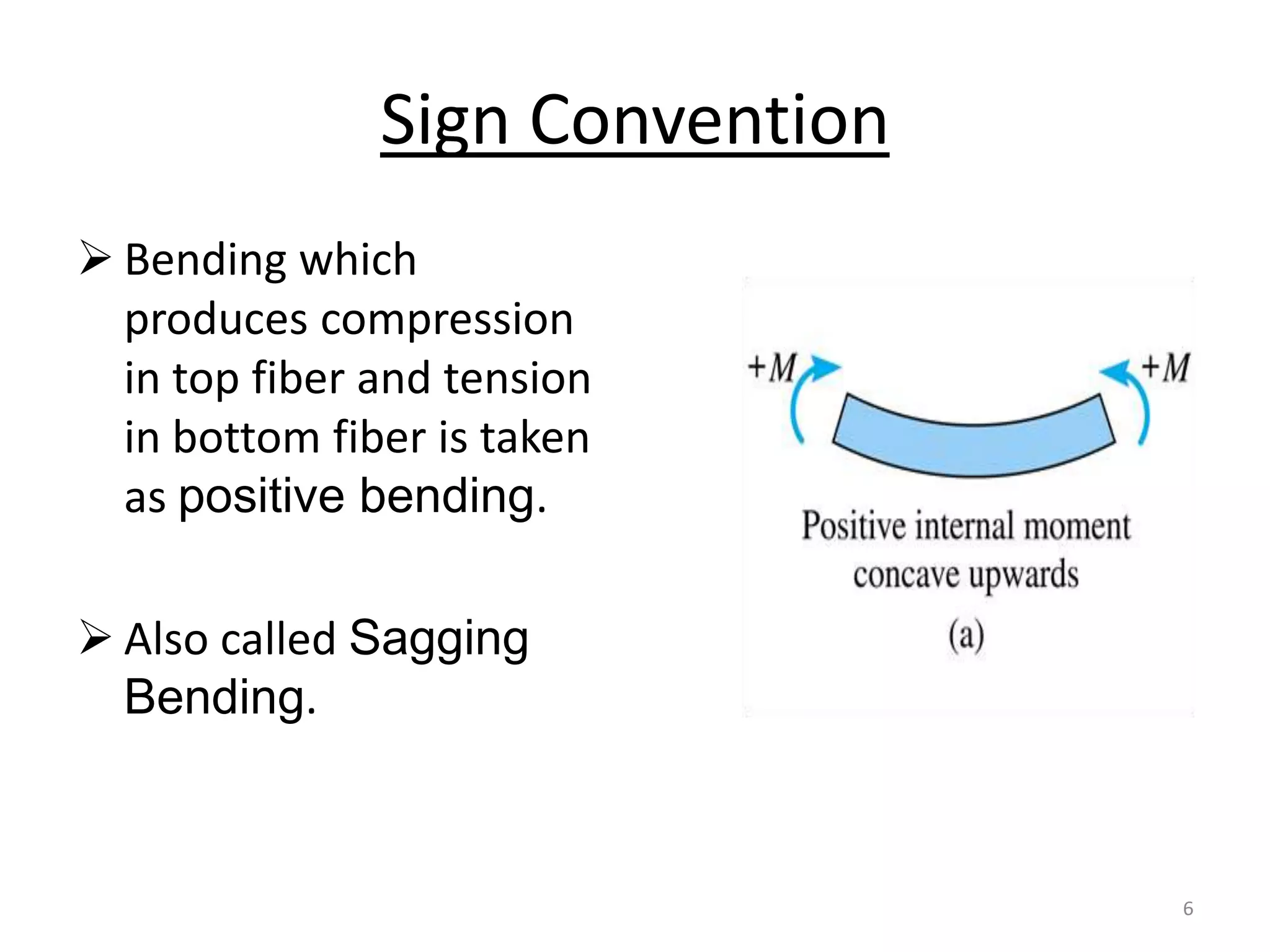 Sign Convention

➢ Bending which produces compression in top fiber and tension in bottom fiber is taken as positive bending.

➢ Also called Sagging Bending.

$+M$

$+M$

Positive internal moment concave upwards

(a)

6